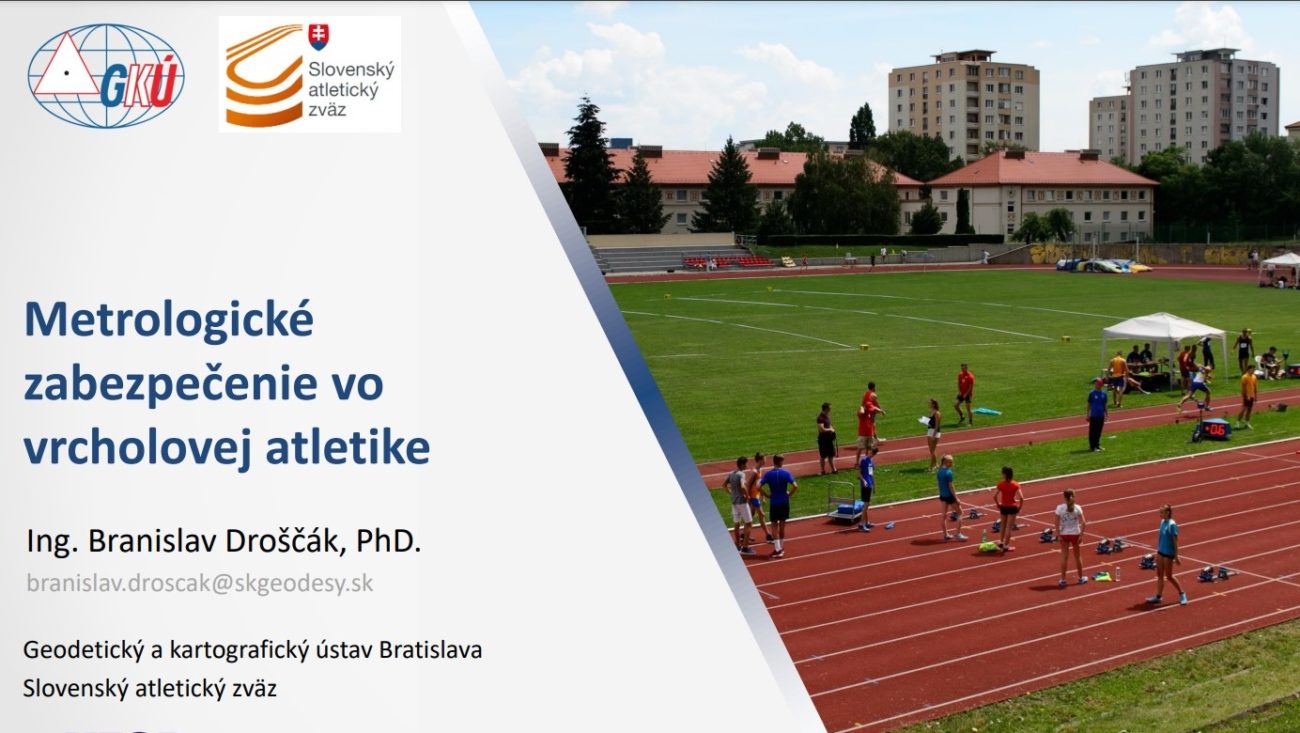 GKÚ

Slovenský atletický zväz

Metrologické zabezpečenie vo vrcholovej atletike

Ing. Branislav Droščák, PhD.

branislav.droscak@skgeodesy.sk

Geodetický a kartografický ústav Bratislava
Slovenský atletický zväz